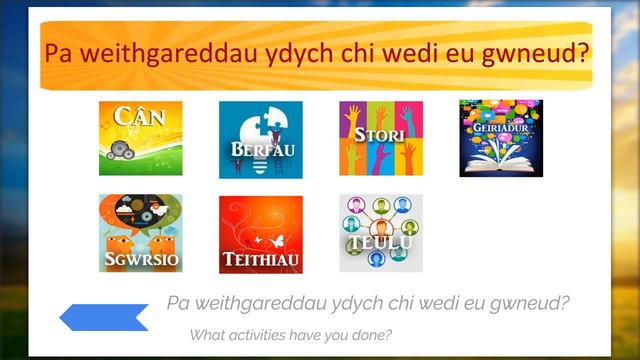 Pa weithgareddau ydych chi wedi eu gwneud?

CÂN

BERFAU

STORI

GEIRIADUR

SGWRSIO

TEITHIAU

TEULU

Pa weithgareddau ydych chi wedi eu gwneud?

What activities have you done?